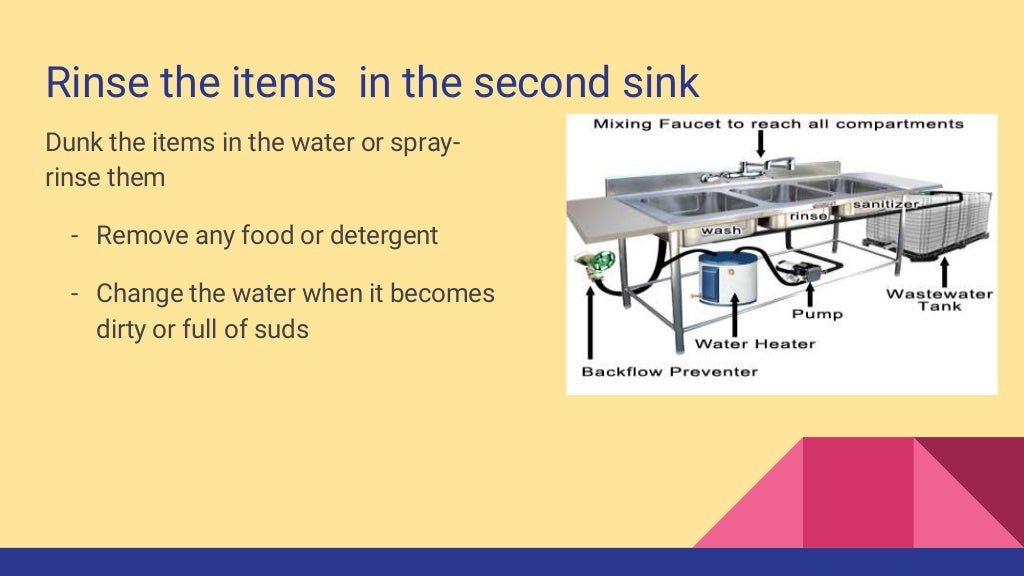 Rinse the items  in the second sink

Dunk the items in the water or spray-rinse them

- Remove any food or detergent

- Change the water when it becomes dirty or full of suds

Mixing Faucet to reach all compartments

wash

rinse

sanitizer

Wastewater Tank

Pump

Water Heater

Backflow Preventer